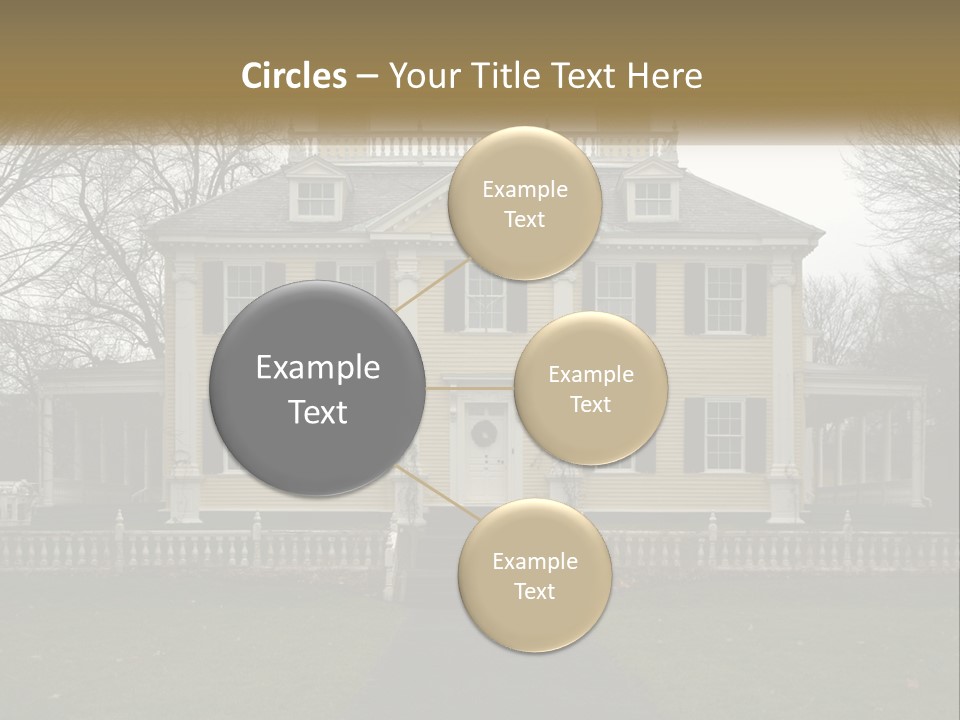 Circles – Your Title Text Here

Example Text

Example Text

Example Text

Example Text